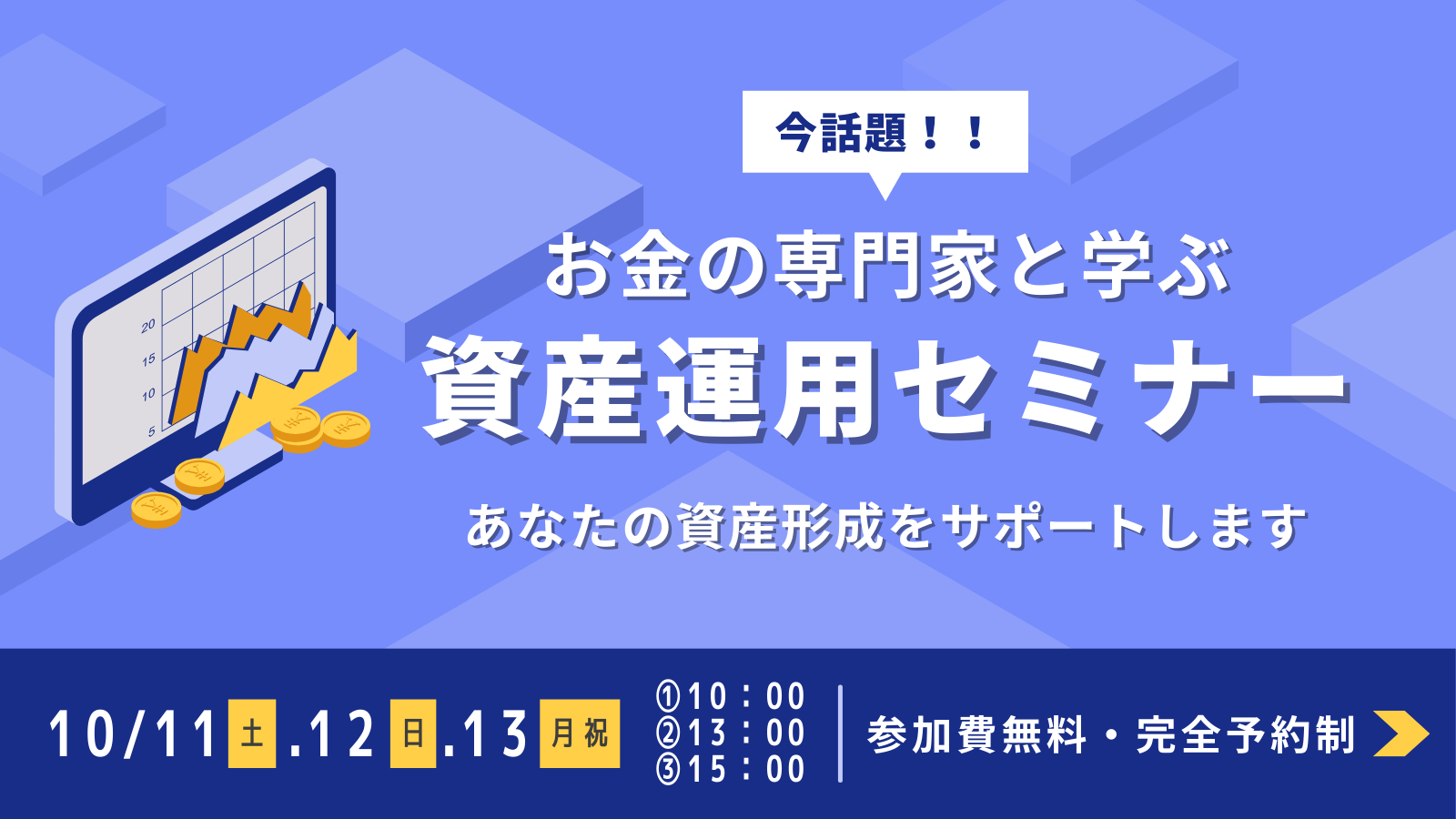 今話題！！

お金の専門家と学ぶ
資産運用セミナー

あなたの資産形成をサポートします

20
15
10
5

10/11 土 .12 日 .13 月祝

①10：00
②13：00
③15：00

参加費無料・完全予約制